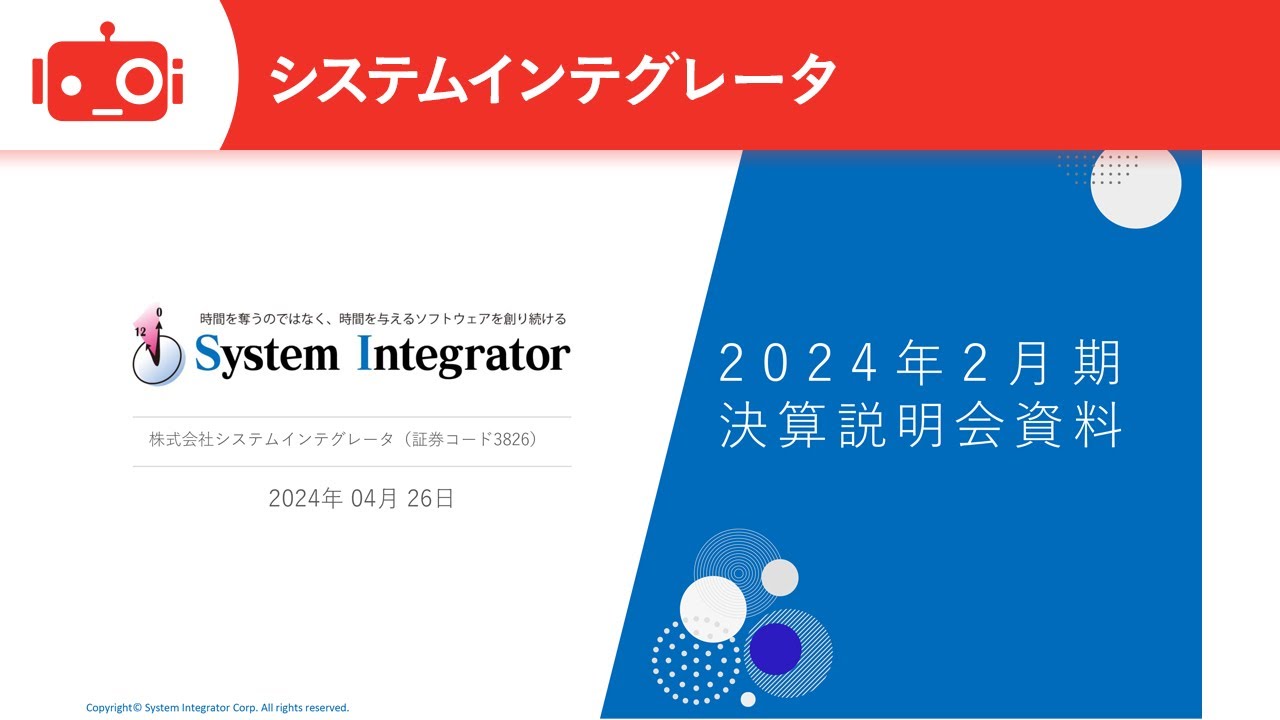 システムインテグレータ

0
12
時間を奪うのではなく、時間を与えるソフトウェアを創り続ける
System Integrator

株式会社システムインテグレータ（証券コード3826）

2024年 04月 26日

2024年2月期
決算説明会資料

Copyright© System Integrator Corp. All rights reserved.